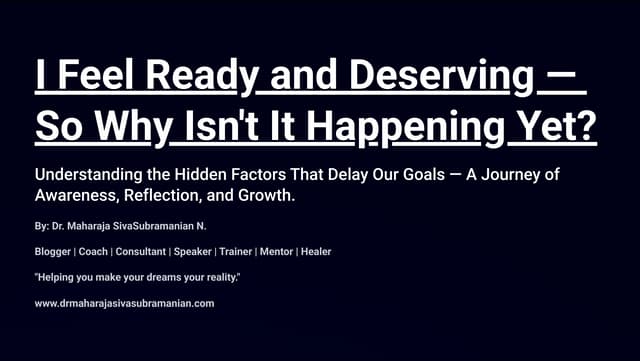 I Feel Ready and Deserving — So Why Isn't It Happening Yet?

Understanding the Hidden Factors That Delay Our Goals — A Journey of Awareness, Reflection, and Growth.

By: Dr. Maharaja SivaSubramanian N.

Blogger | Coach | Consultant | Speaker | Trainer | Mentor | Healer

"Helping you make your dreams your reality."

www.drmaharajasivasubramanian.com